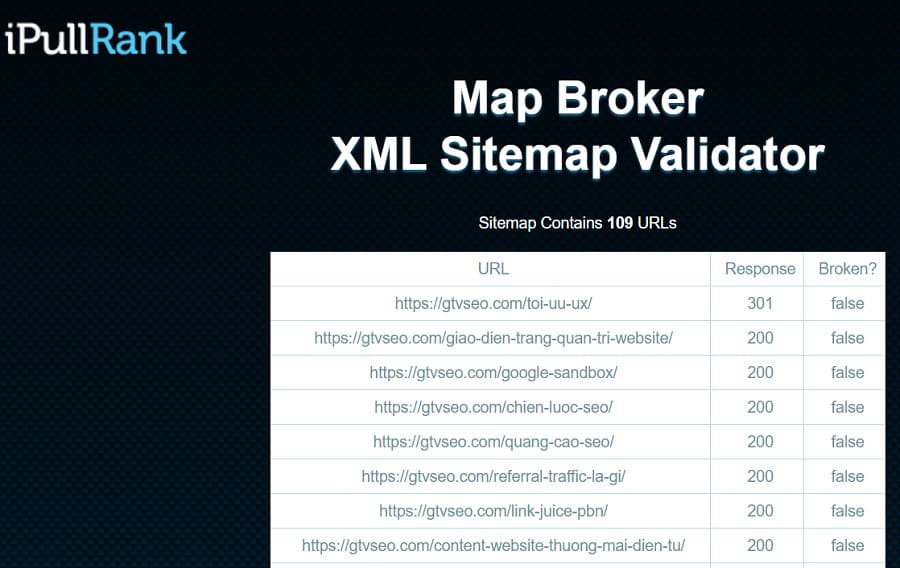 iPullRank

Map Broker
XML Sitemap Validator

Sitemap Contains 109 URLs

| URL | Response | Broken? |
|---|---|---|
| https://gtvseo.com/toi-uu-ux/ | 301 | false |
| https://gtvseo.com/giao-dien-trang-quan-tri-website/ | 200 | false |
| https://gtvseo.com/google-sandbox/ | 200 | false |
| https://gtvseo.com/chien-luoc-seo/ | 200 | false |
| https://gtvseo.com/quang-cao-seo/ | 200 | false |
| https://gtvseo.com/referral-traffic-la-gi/ | 200 | false |
| https://gtvseo.com/link-juice-pbn/ | 200 | false |
| https://gtvseo.com/content-website-thuong-mai-dien-tu/ | 200 | false |